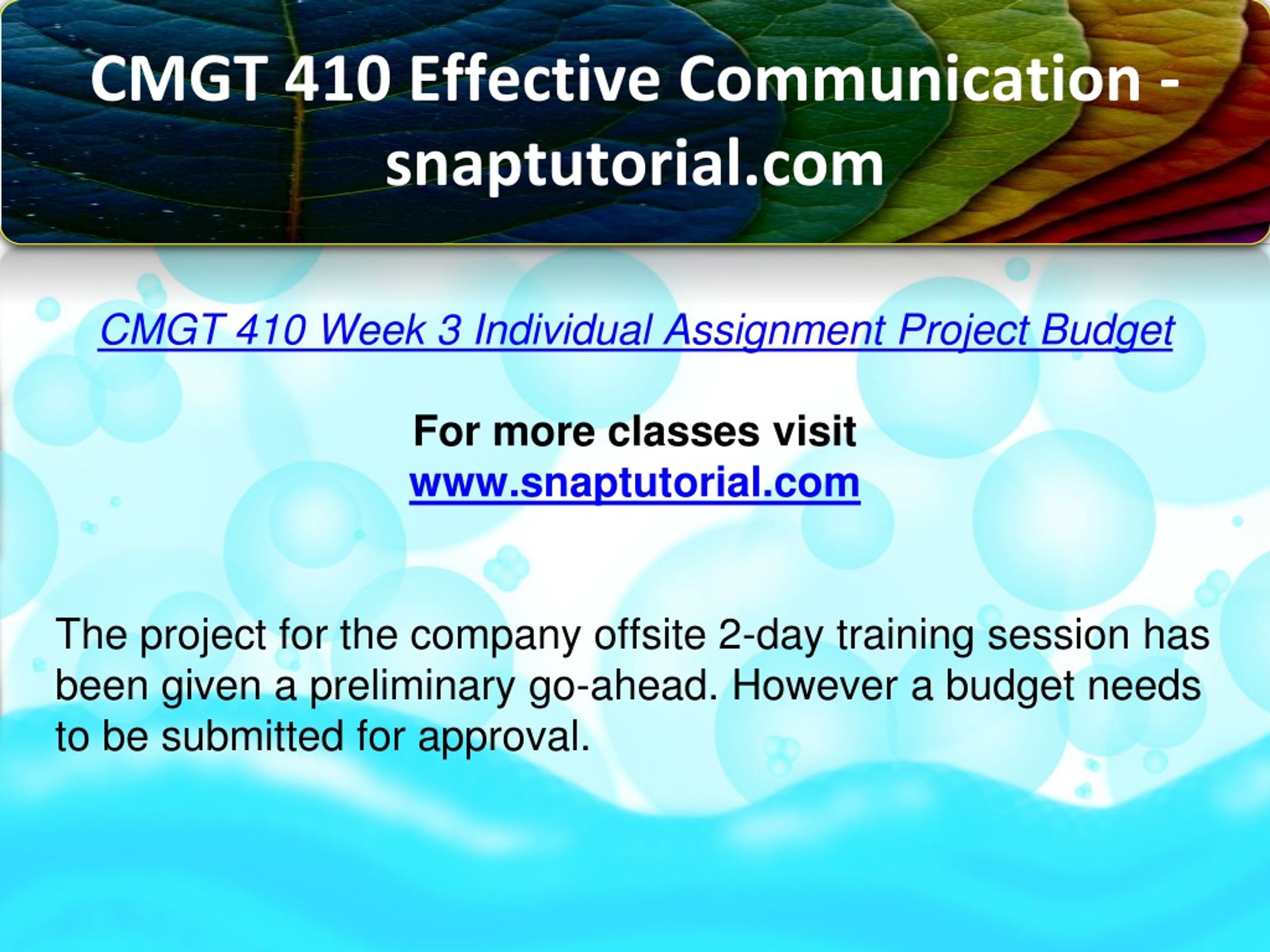 CMGT 410 Effective Communication - snaptutorial.com

CMGT 410 Week 3 Individual Assignment Project Budget

For more classes visit
www.snaptutorial.com

The project for the company offsite 2-day training session has been given a preliminary go-ahead. However a budget needs to be submitted for approval.